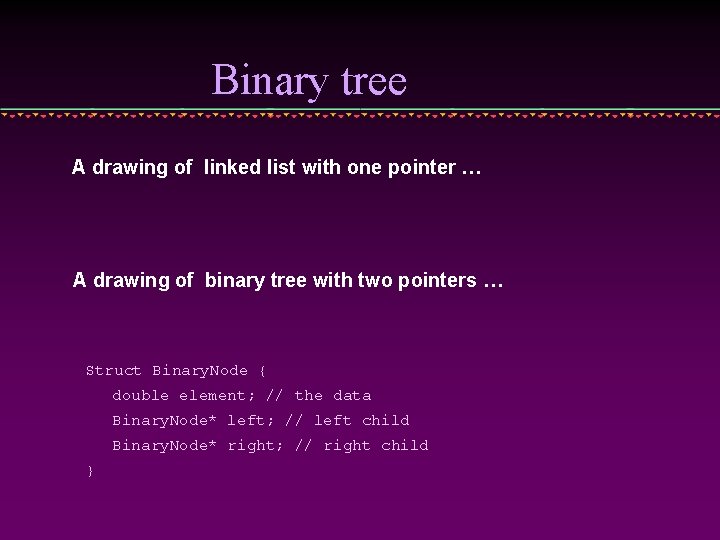 Binary tree

A drawing of linked list with one pointer …

A drawing of binary tree with two pointers …

Struct BinaryNode {
double element; // the data
BinaryNode* left; // left child
BinaryNode* right; // right child
}